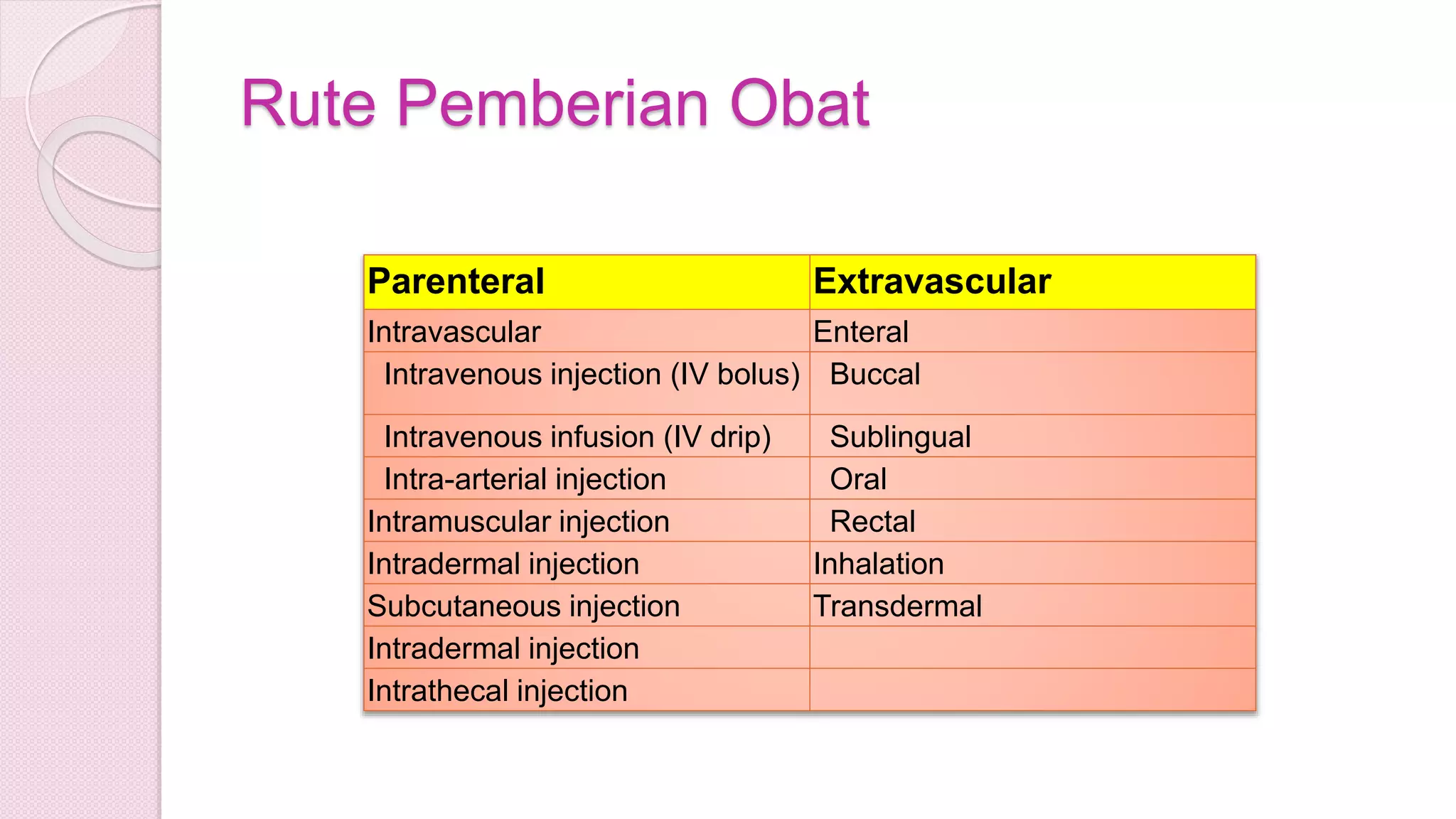 Rute Pemberian Obat

| Parenteral | Extravascular |
|---|---|
| Intravascular | Enteral |
| Intravenous injection (IV bolus) | Buccal |
| Intravenous infusion (IV drip) | Sublingual |
| Intra-arterial injection | Oral |
| Intramuscular injection | Rectal |
| Intradermal injection | Inhalation |
| Subcutaneous injection | Transdermal |
| Intradermal injection | |
| Intrathecal injection | |